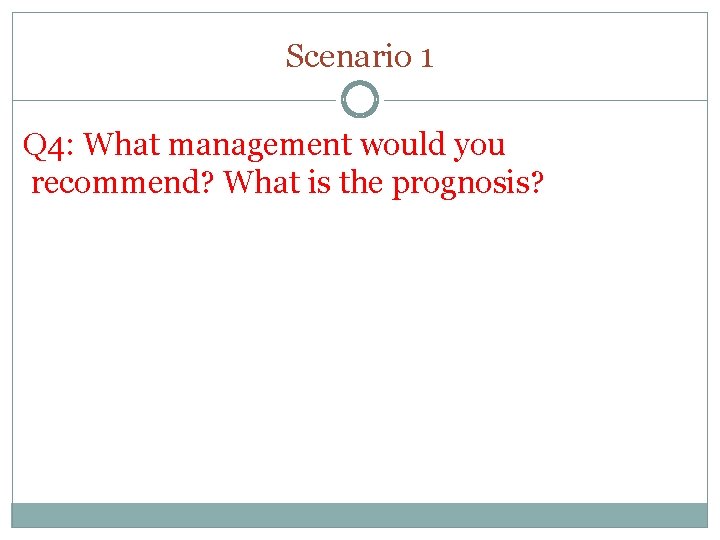 Scenario 1

Q4: What management would you recommend? What is the prognosis?